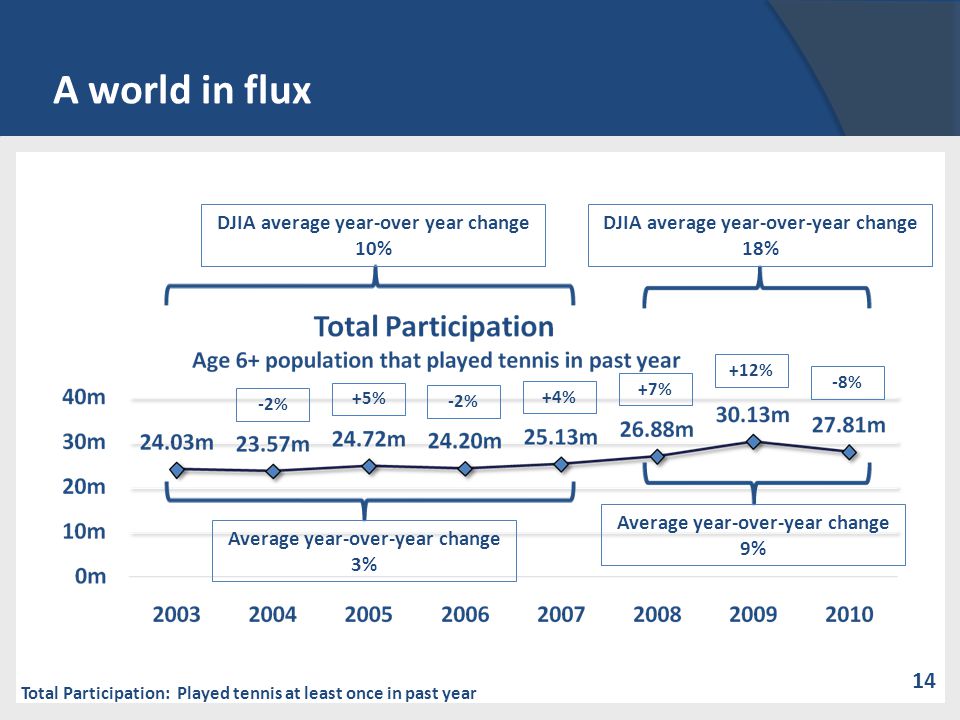 A world in flux

DJIA average year-over year change
10%

DJIA average year-over-year change
18%

Total Participation
Age 6+ population that played tennis in past year

40m
30m
20m
10m
0m

-2%
+5%
-2%
+4%
+7%
+12%
-8%

24.03m
23.57m
24.72m
24.20m
25.13m
26.88m
30.13m
27.81m

Average year-over-year change
3%

Average year-over-year change
9%

2003
2004
2005
2006
2007
2008
2009
2010

Total Participation: Played tennis at least once in past year

14